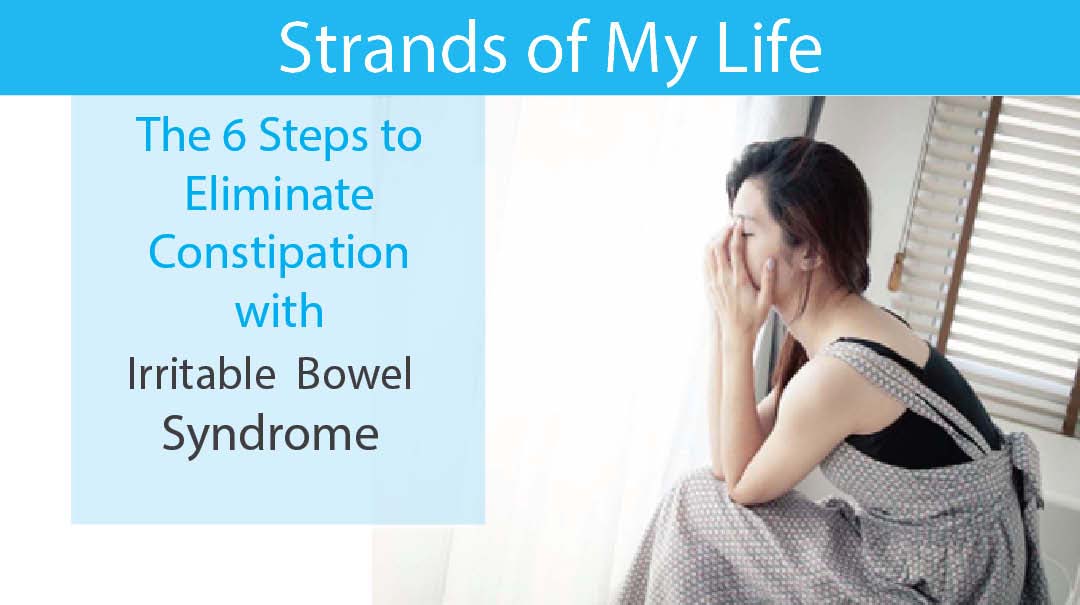 Strands of My Life

The 6 Steps to Eliminate Constipation with Irritable Bowel Syndrome